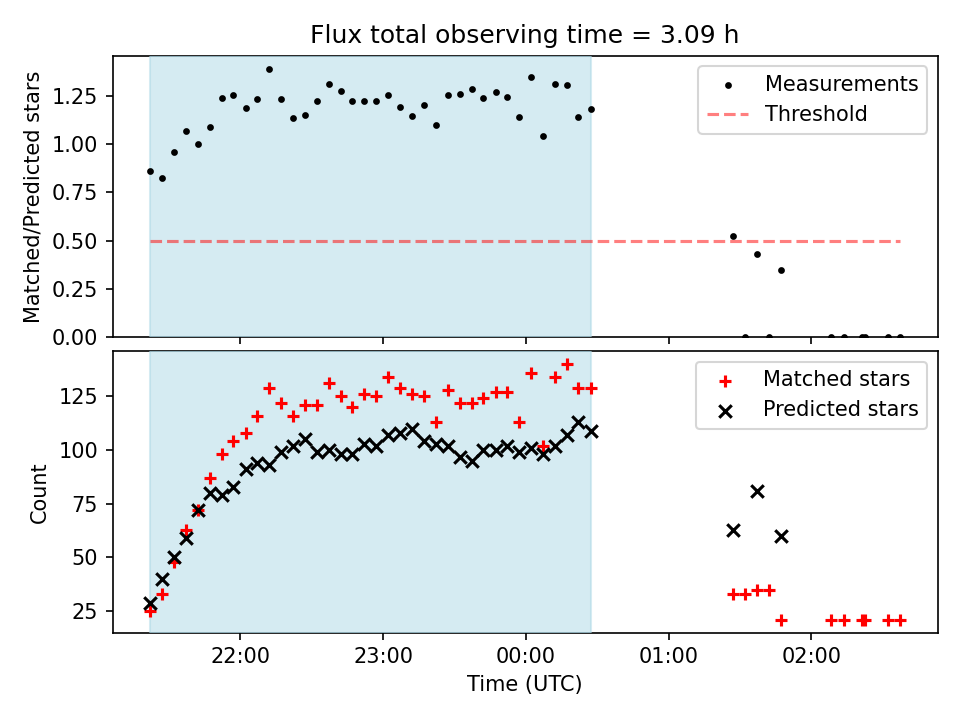 Flux total observing time = 3.09 h

Matched/Predicted stars

1.25
1.00
0.75
0.50
0.25
0.00

Measurements
Threshold

Count

125
100
75
50
25

Matched stars
Predicted stars

22:00
23:00
00:00
01:00
02:00

Time (UTC)